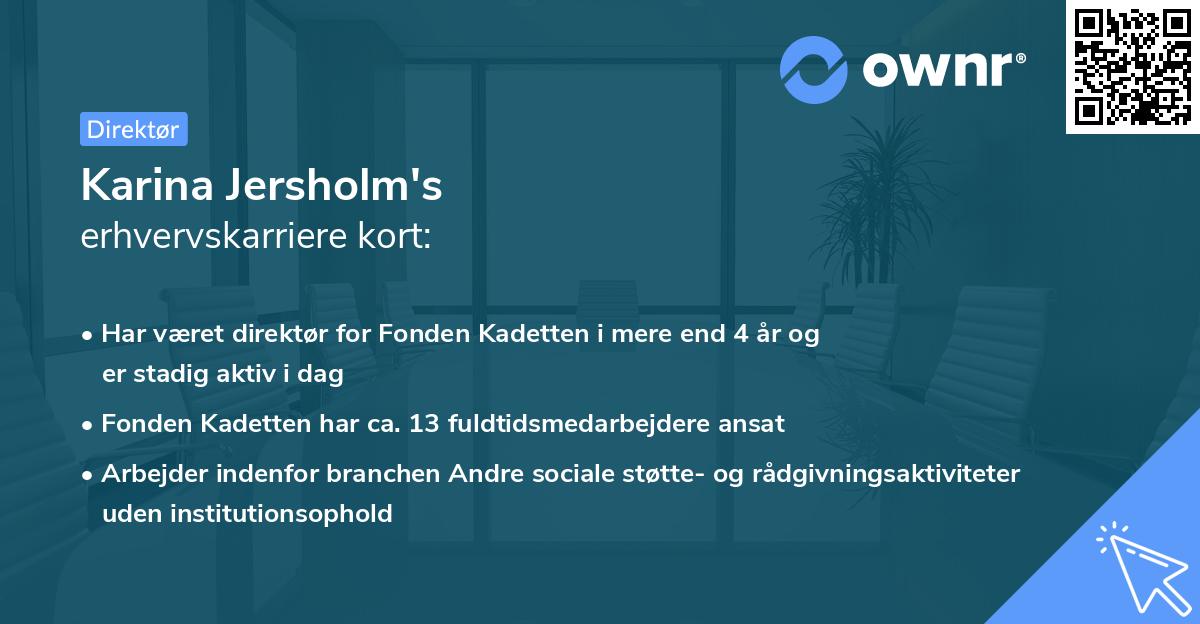 ownr®

Direktør

Karina Jersholm's
erhvervskarriere kort:

• Har været direktør for Fonden Kadetten i mere end 4 år og er stadig aktiv i dag

• Fonden Kadetten har ca. 13 fuldtidsmedarbejdere ansat

• Arbejder indenfor branchen Andre sociale støtte- og rådgivningsaktiviteter uden institutionsophold